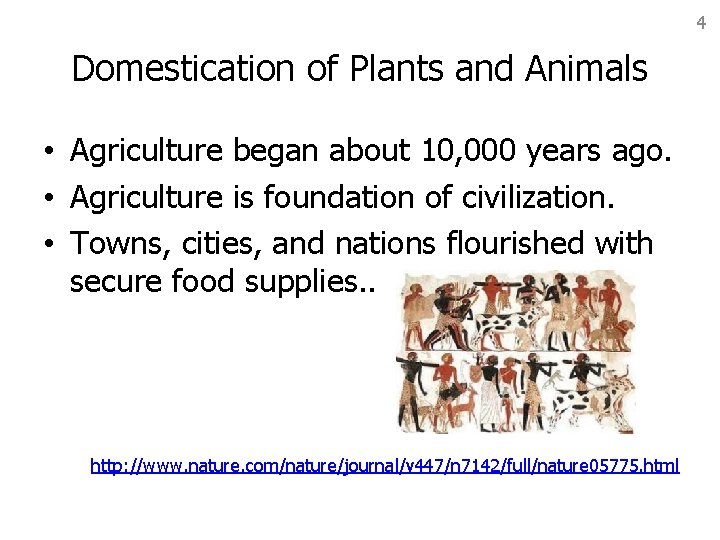 4

Domestication of Plants and Animals

• Agriculture began about 10,000 years ago.
• Agriculture is foundation of civilization.
• Towns, cities, and nations flourished with secure food supplies..

http://www.nature.com/nature/journal/v447/n7142/full/nature05775.html